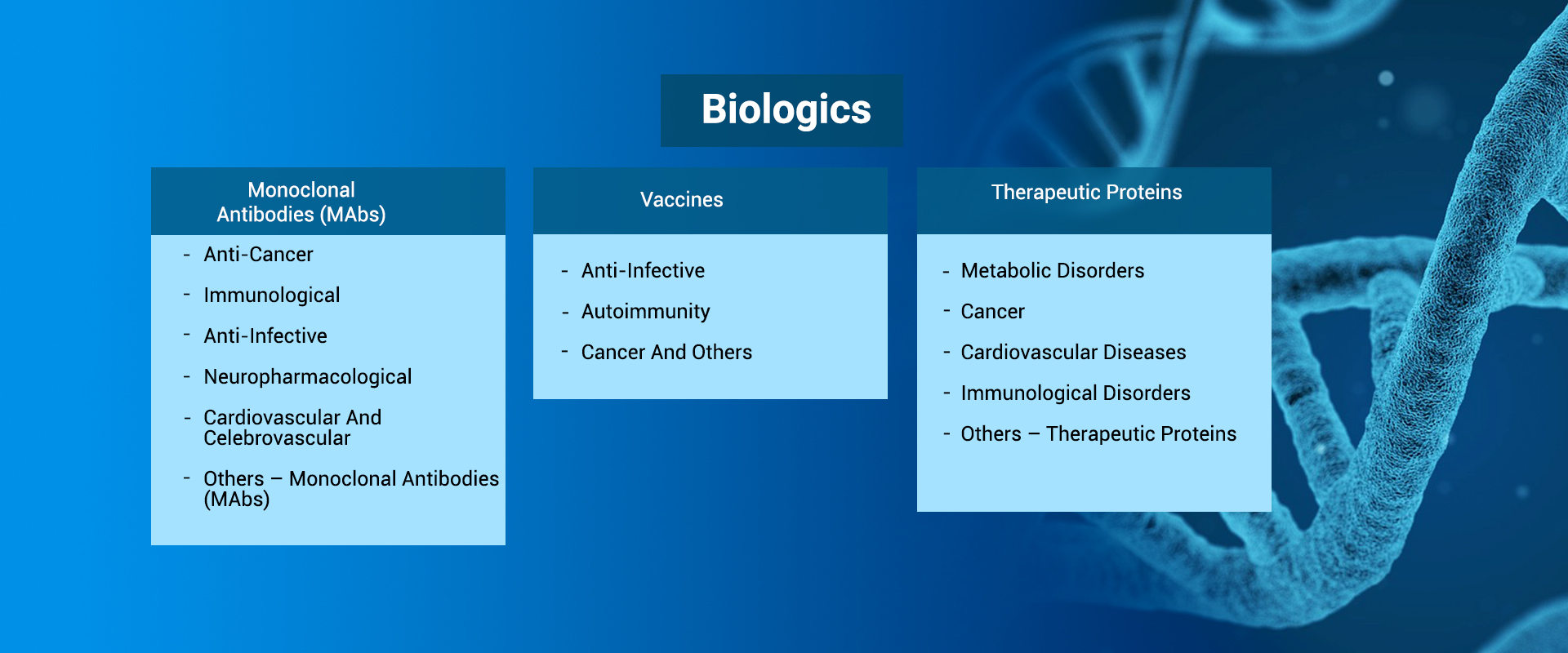 Biologics

Monoclonal Antibodies (MAbs)

- Anti-Cancer
- Immunological
- Anti-Infective
- Neuropharmacological
- Cardiovascular And Celebrovascular
- Others – Monoclonal Antibodies (MAbs)

Vaccines

- Anti-Infective
- Autoimmunity
- Cancer And Others

Therapeutic Proteins

- Metabolic Disorders
- Cancer
- Cardiovascular Diseases
- Immunological Disorders
- Others – Therapeutic Proteins